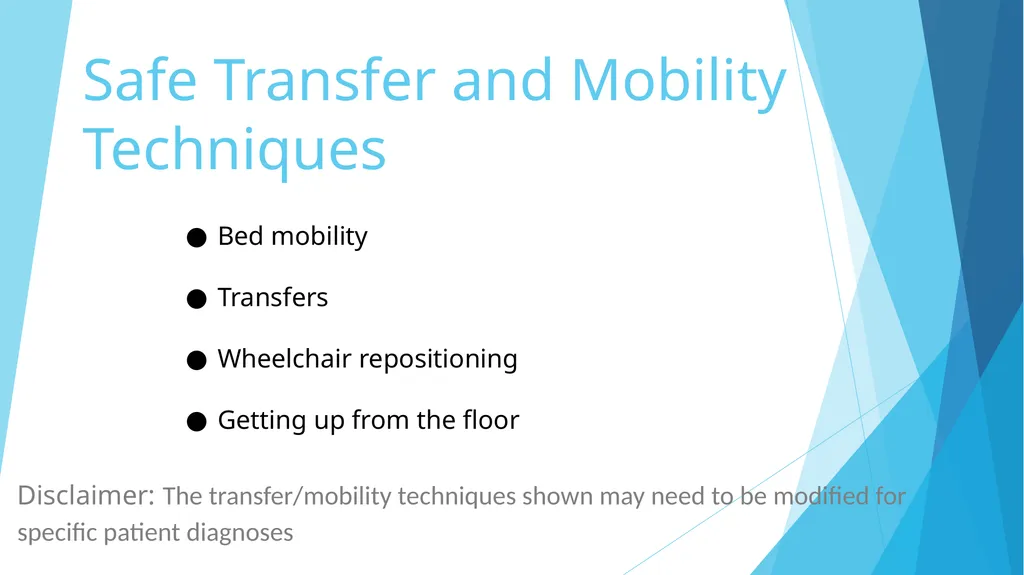 Safe Transfer and Mobility Techniques

● Bed mobility

● Transfers

● Wheelchair repositioning

● Getting up from the floor

Disclaimer: The transfer/mobility techniques shown may need to be modified for specific patient diagnoses